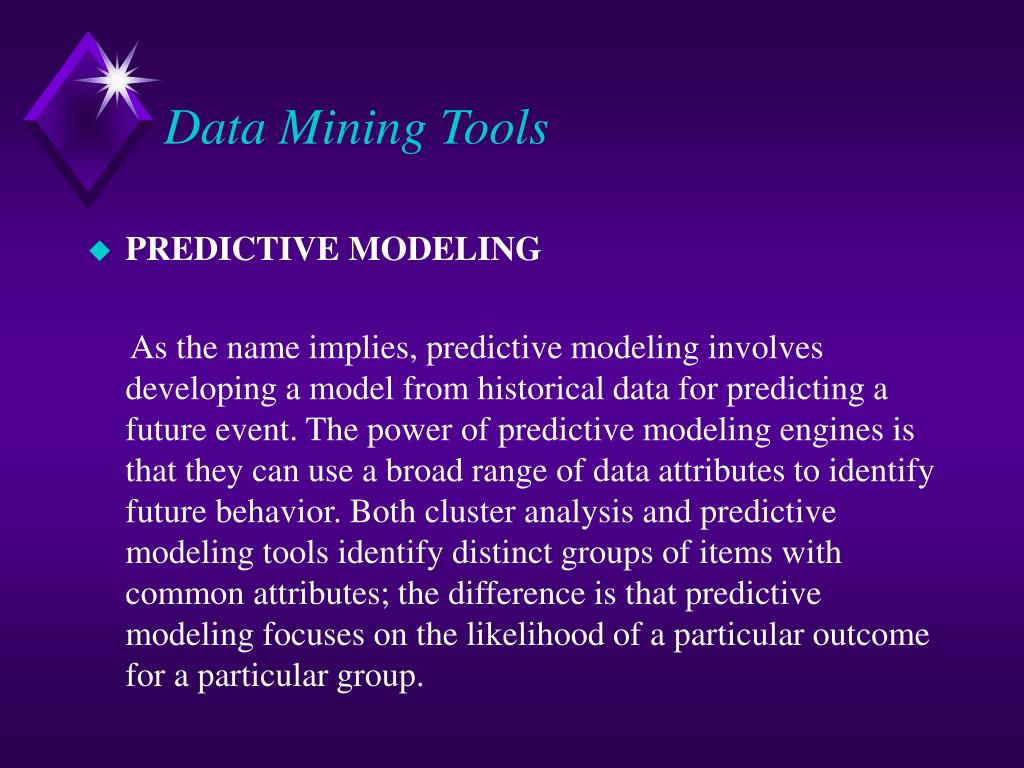 Data Mining Tools

PREDICTIVE MODELING

As the name implies, predictive modeling involves developing a model from historical data for predicting a future event. The power of predictive modeling engines is that they can use a broad range of data attributes to identify future behavior. Both cluster analysis and predictive modeling tools identify distinct groups of items with common attributes; the difference is that predictive modeling focuses on the likelihood of a particular outcome for a particular group.